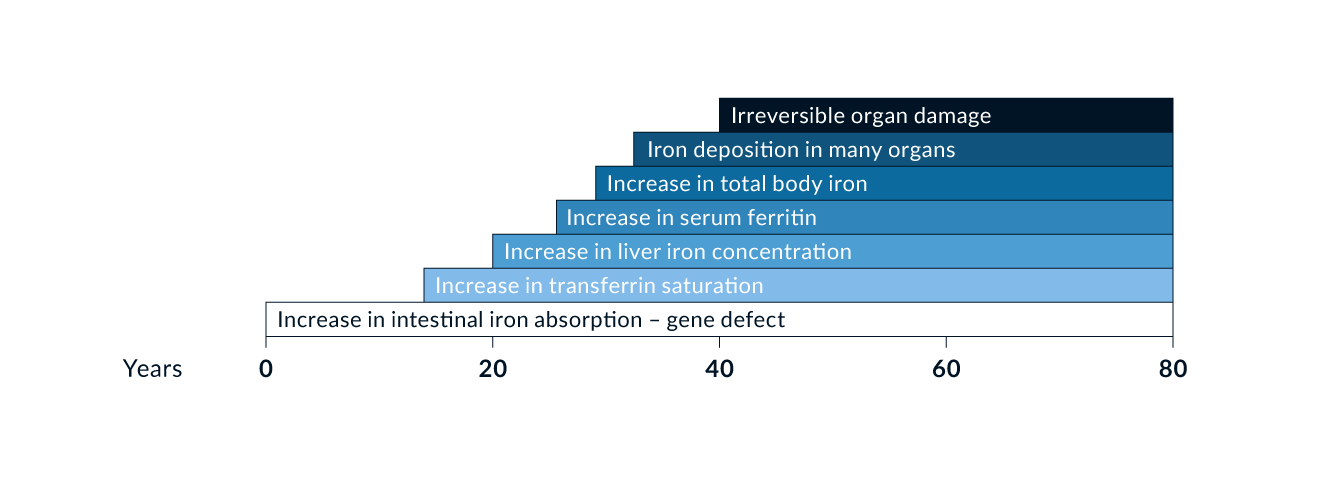 Irreversible organ damage
Iron deposition in many organs
Increase in total body iron
Increase in serum ferritin
Increase in liver iron concentration
Increase in transferrin saturation
Increase in intestinal iron absorption – gene defect

Years 0 20 40 60 80